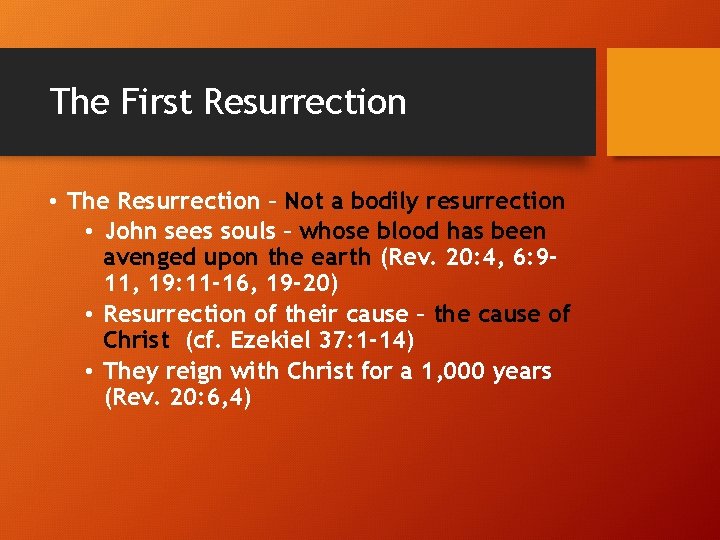 The First Resurrection

• The Resurrection – Not a bodily resurrection
  • John sees souls – whose blood has been avenged upon the earth (Rev. 20:4, 6:9-11, 19:11-16, 19-20)
  • Resurrection of their cause – the cause of Christ (cf. Ezekiel 37:1-14)
  • They reign with Christ for a 1,000 years (Rev. 20:6,4)